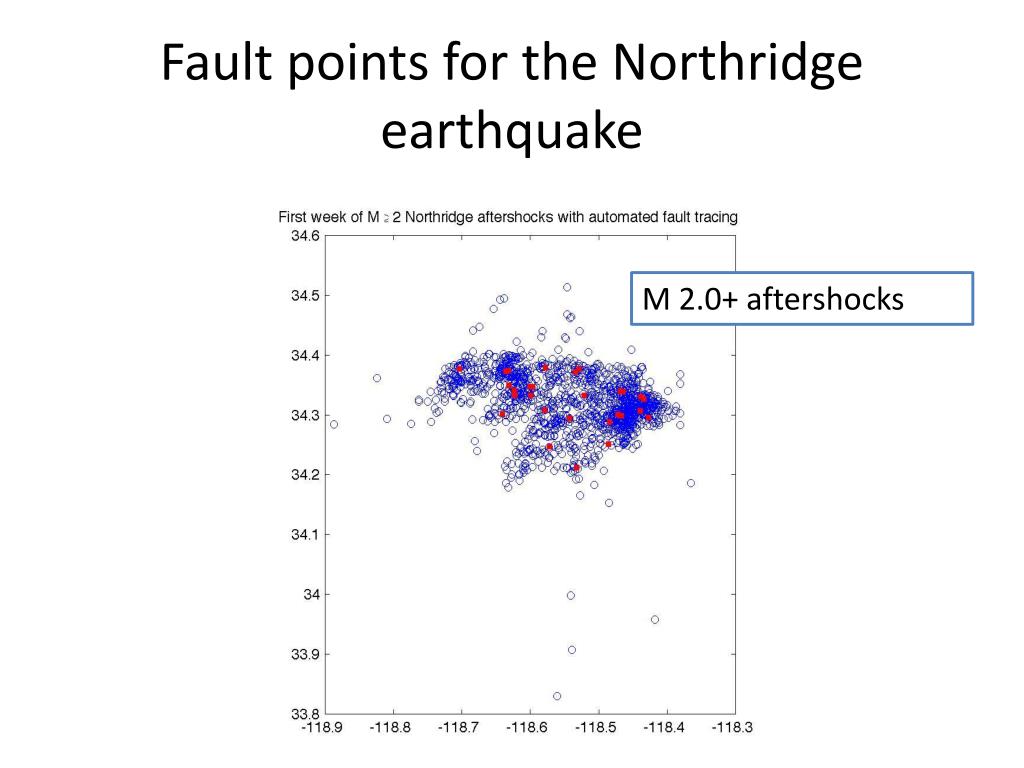 Fault points for the Northridge earthquake

First week of M $\geq$ 2 Northridge aftershocks with automated fault tracing

M 2.0+ aftershocks

34.6
34.5
34.4
34.3
34.2
34.1
34
33.9
33.8

-118.9 -118.8 -118.7 -118.6 -118.5 -118.4 -118.3